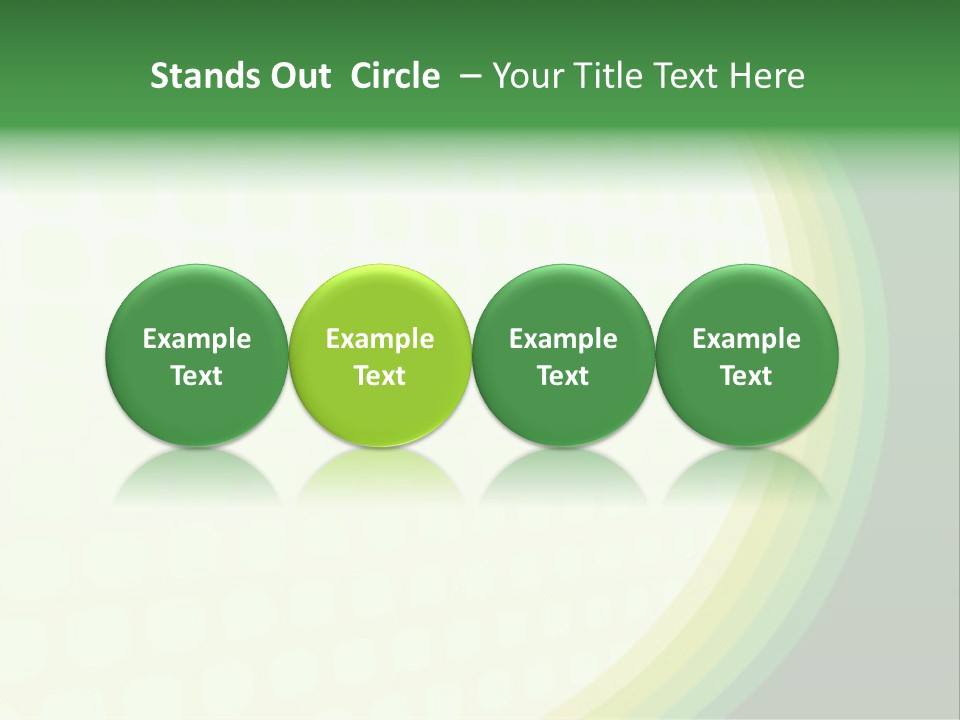 Stands Out Circle – Your Title Text Here

Example Text

Example Text

Example Text

Example Text